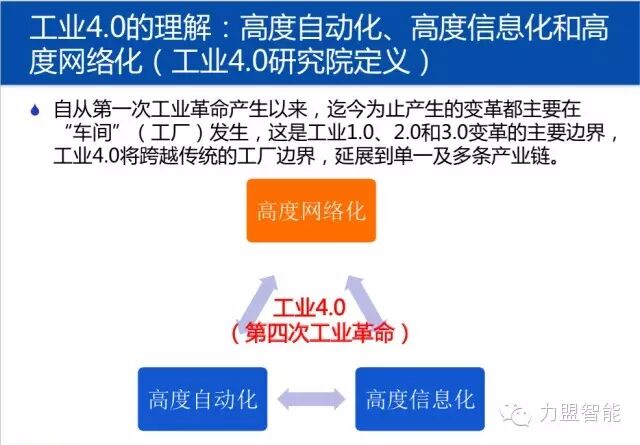 工业4.0的理解：高度自动化、高度信息化和高度网络化（工业4.0研究院定义）

自从第一次工业革命产生以来，迄今为止产生的变革都主要在“车间”（工厂）发生，这是工业1.0、2.0和3.0变革的主要边界，工业4.0将跨越传统的工厂边界，延展到单一及多条产业链。

高度网络化

工业4.0
（第四次工业革命）

高度自动化

高度信息化

力盟智能